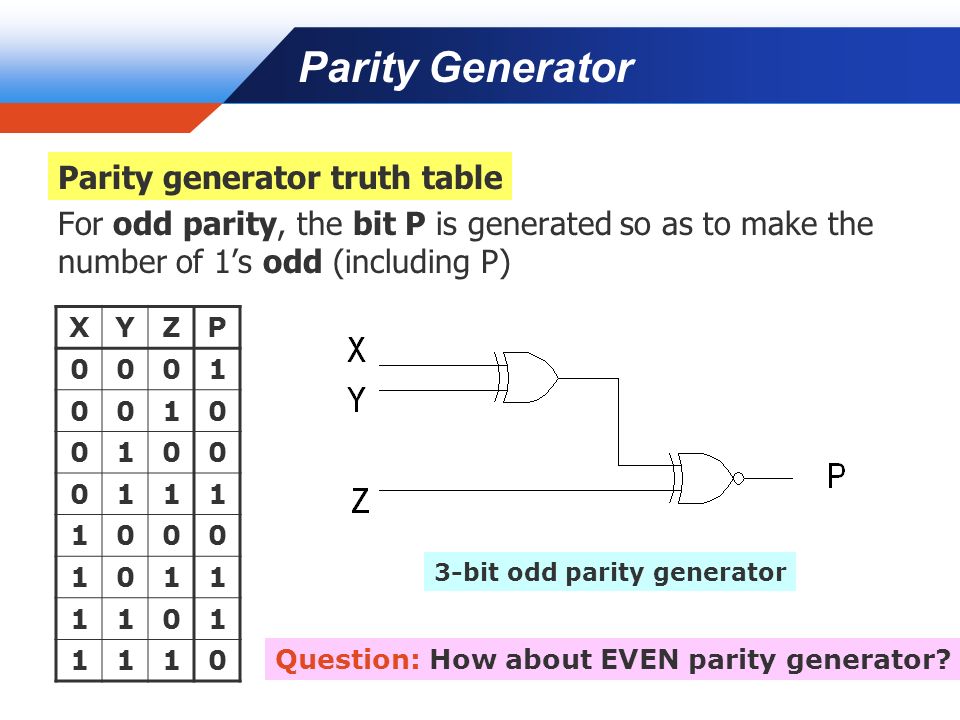 Parity Generator

Parity generator truth table

For odd parity, the bit P is generated so as to make the number of 1's odd (including P)

| X | Y | Z | P |
|---|---|---|---|
| 0 | 0 | 0 | 1 |
| 0 | 0 | 1 | 0 |
| 0 | 1 | 0 | 0 |
| 0 | 1 | 1 | 1 |
| 1 | 0 | 0 | 0 |
| 1 | 0 | 1 | 1 |
| 1 | 1 | 0 | 1 |
| 1 | 1 | 1 | 0 |

X
Y
Z
P

3-bit odd parity generator

Question: How about EVEN parity generator?